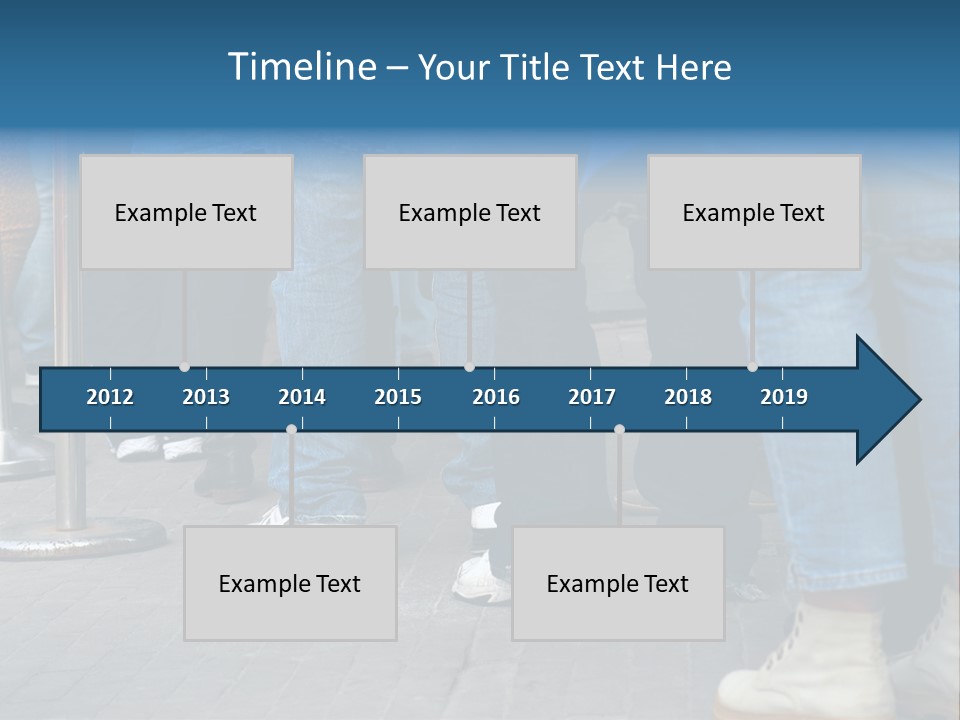 Timeline – Your Title Text Here

Example Text

Example Text

Example Text

2012 2013 2014 2015 2016 2017 2018 2019

Example Text

Example Text